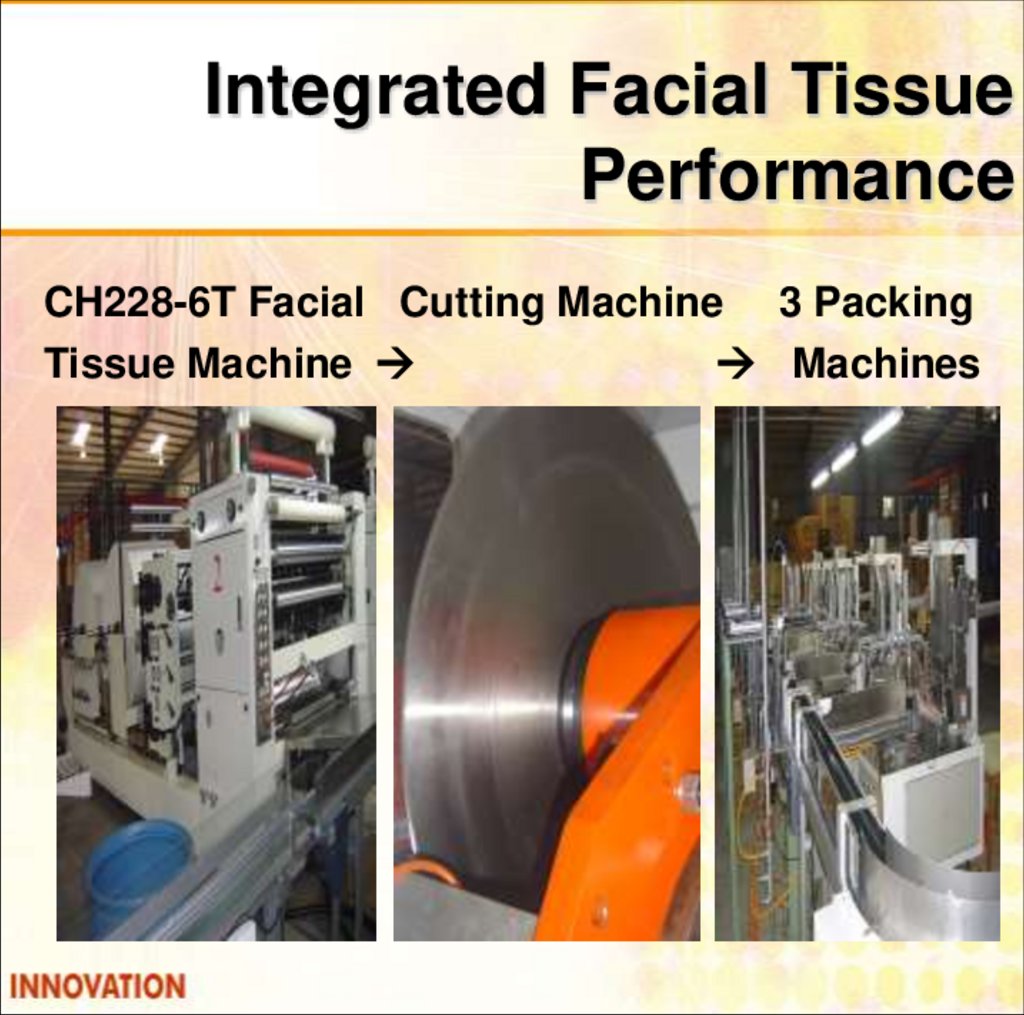 Integrated Facial Tissue Performance

CH228-6T Facial Tissue Machine →

Cutting Machine →

3 Packing Machines

2

INNOVATION